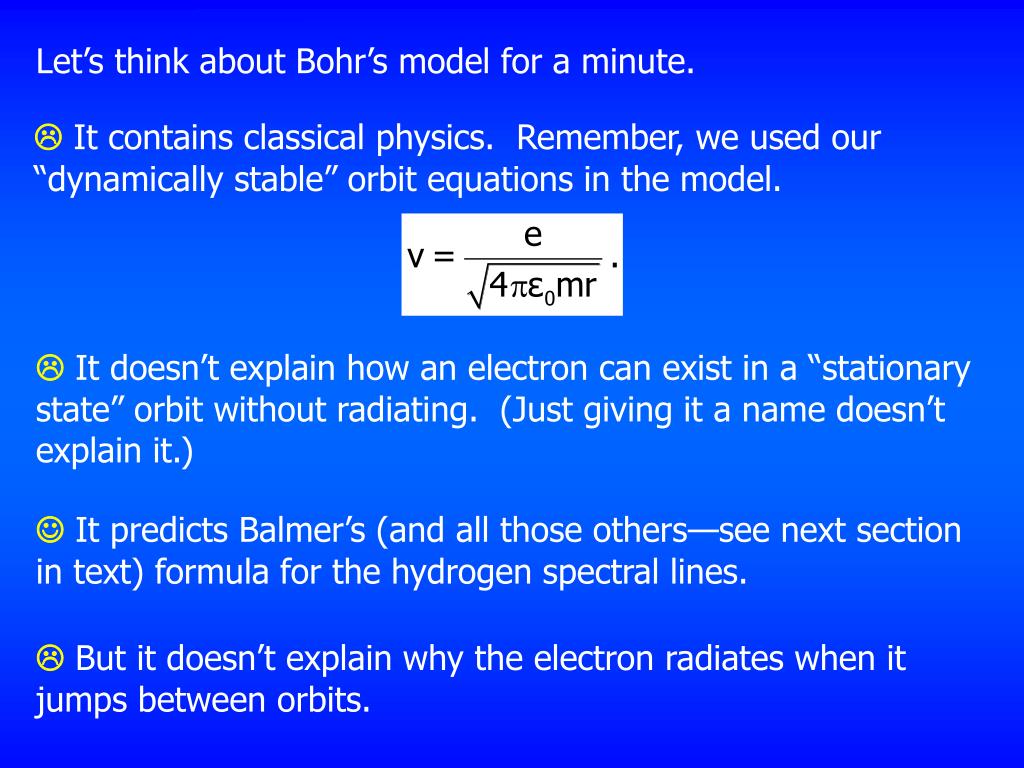 Let’s think about Bohr’s model for a minute.

☹ It contains classical physics. Remember, we used our “dynamically stable” orbit equations in the model.

$v = \frac{e}{\sqrt{4\pi\varepsilon_0 mr}}$ .

☹ It doesn’t explain how an electron can exist in a “stationary state” orbit without radiating. (Just giving it a name doesn’t explain it.)

☺ It predicts Balmer’s (and all those others—see next section in text) formula for the hydrogen spectral lines.

☹ But it doesn’t explain why the electron radiates when it jumps between orbits.